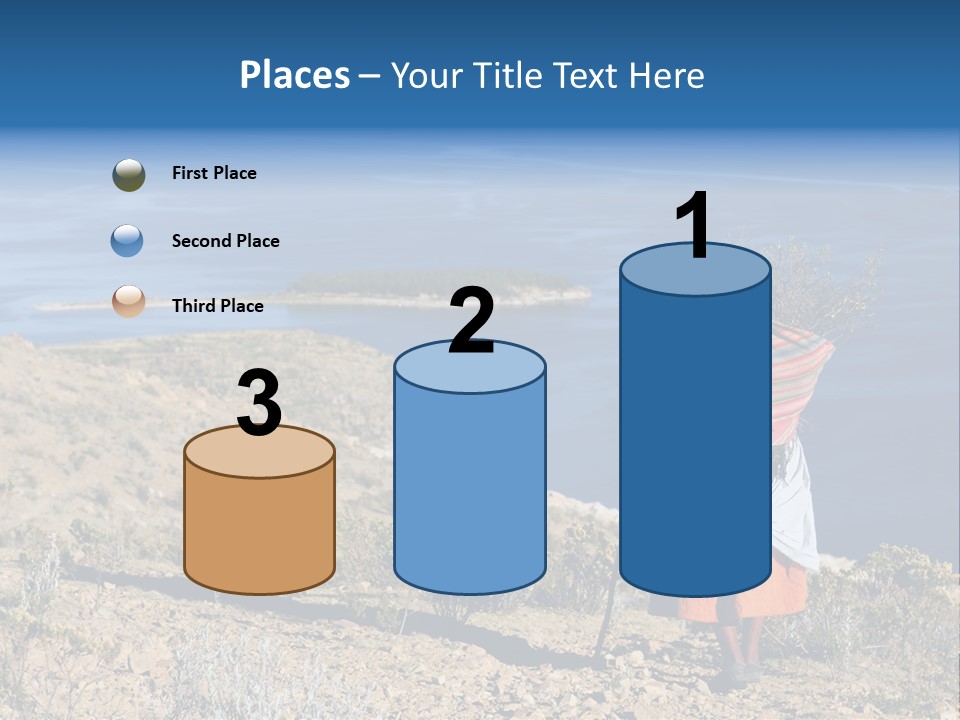 Places – Your Title Text Here

First Place

Second Place

Third Place

3

2

1